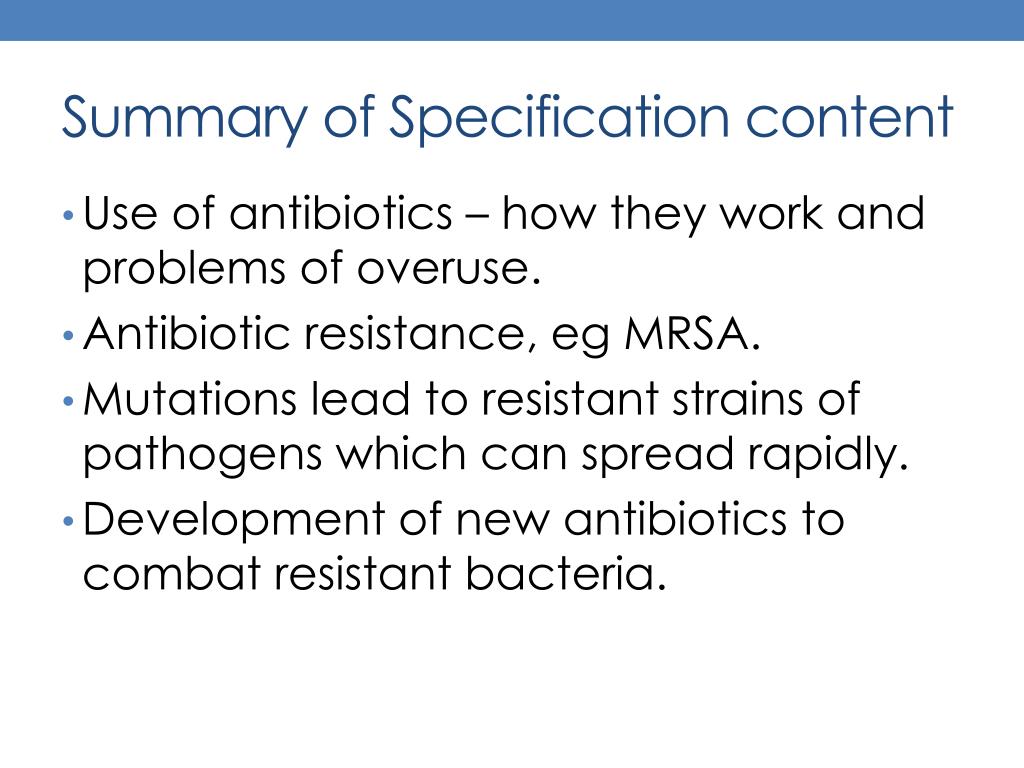 Summary of Specification content

• Use of antibiotics – how they work and problems of overuse.
• Antibiotic resistance, eg MRSA.
• Mutations lead to resistant strains of pathogens which can spread rapidly.
• Development of new antibiotics to combat resistant bacteria.